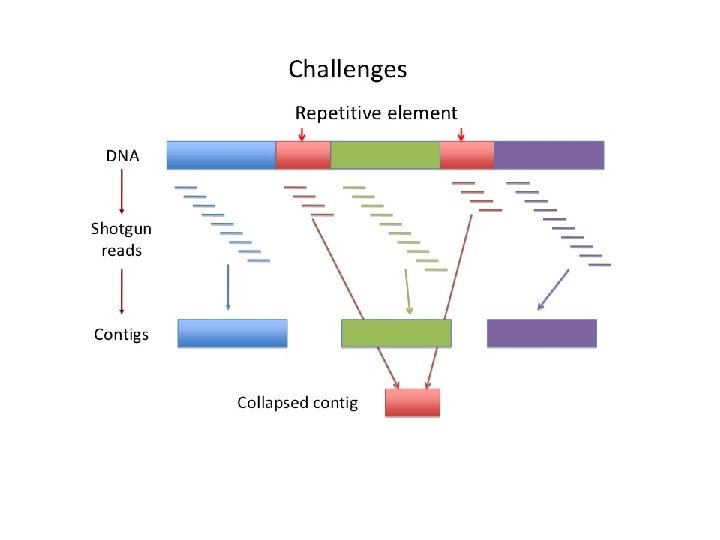 Challenges

Repetitive element

DNA

Shotgun reads

Contigs

Collapsed contig